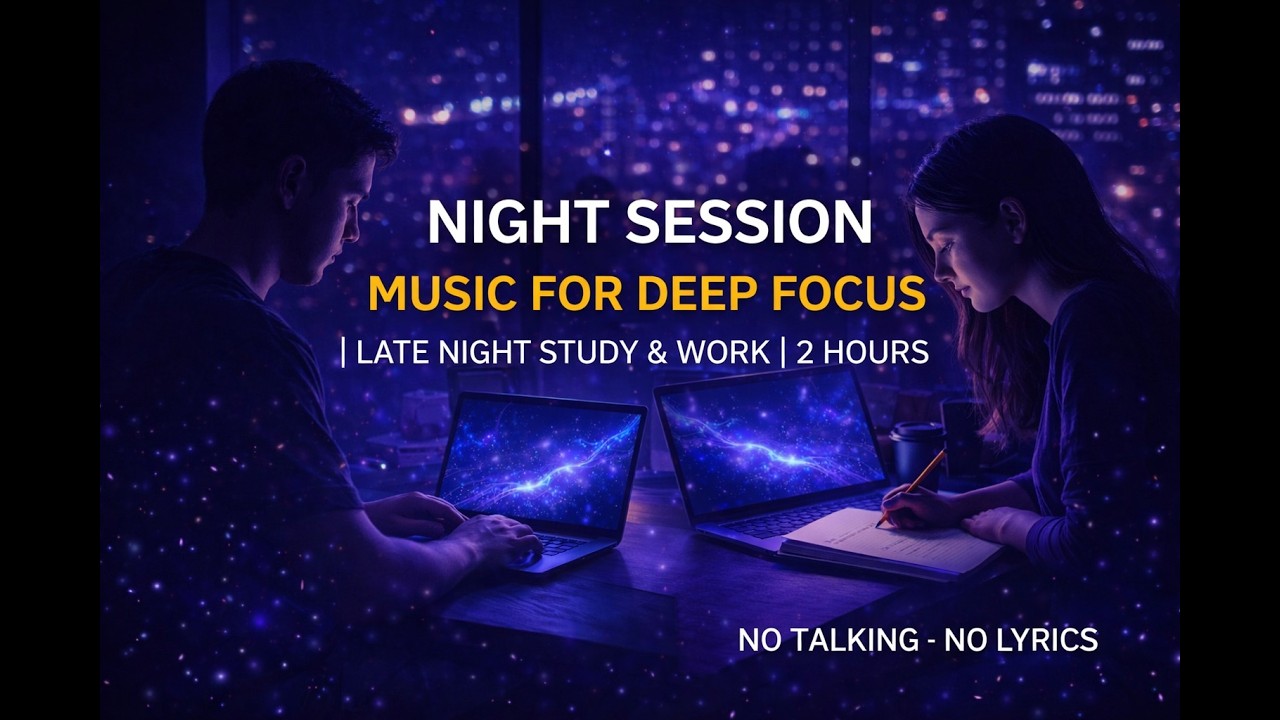 NIGHT SESSION
MUSIC FOR DEEP FOCUS
| LATE NIGHT STUDY & WORK | 2 HOURS

NO TALKING - NO LYRICS